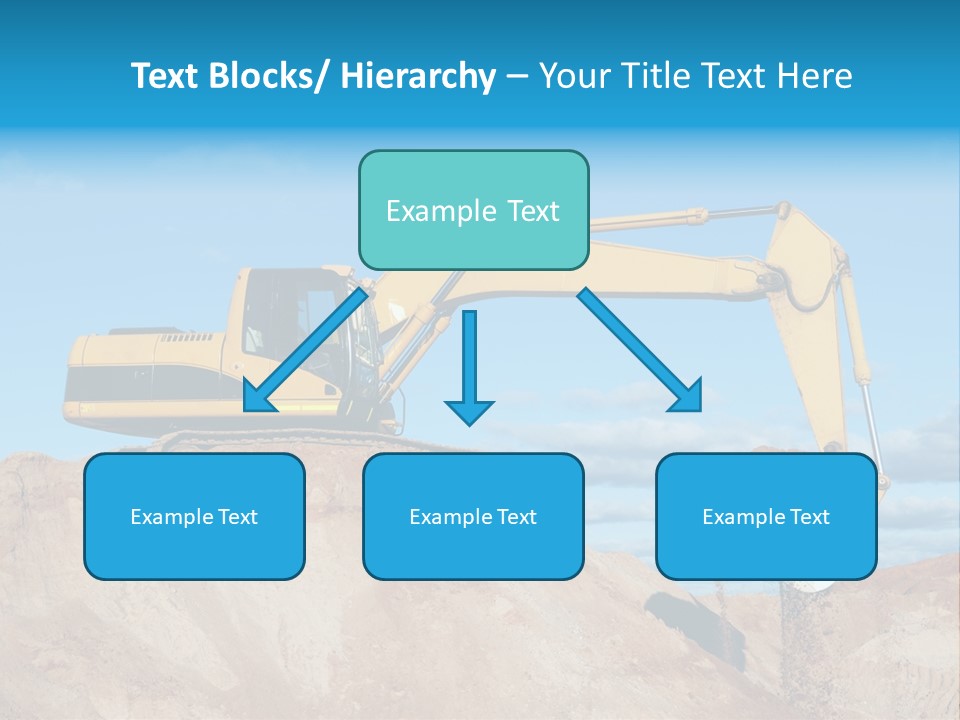 Text Blocks/ Hierarchy – Your Title Text Here

Example Text

Example Text

Example Text

Example Text